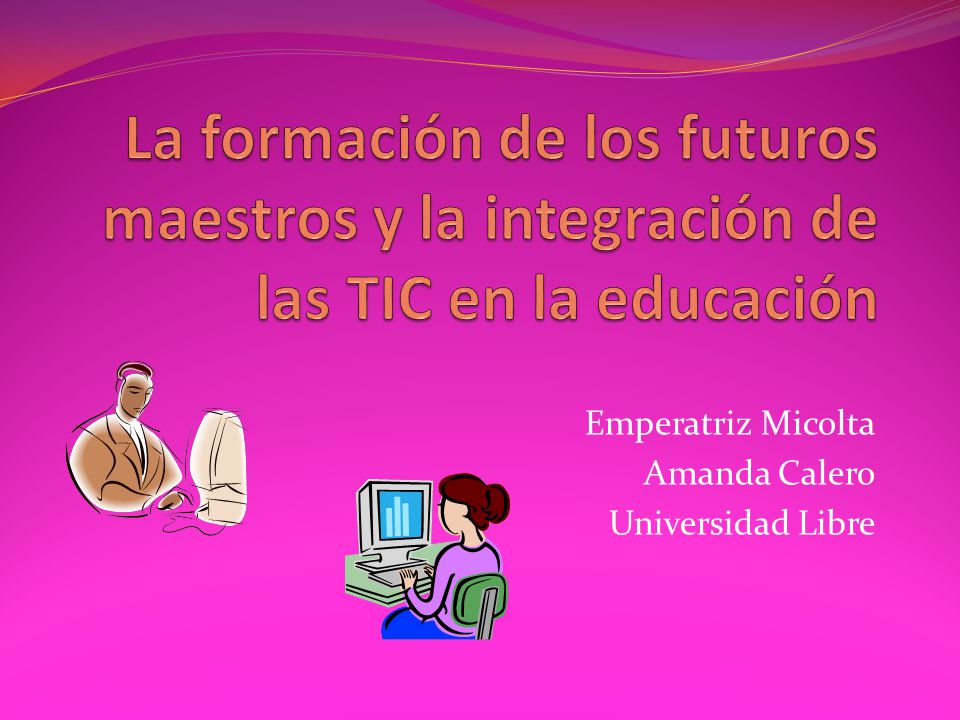 La formación de los futuros maestros y la integración de las TIC en la educación

Emperatriz Micolta
Amanda Calero
Universidad Libre